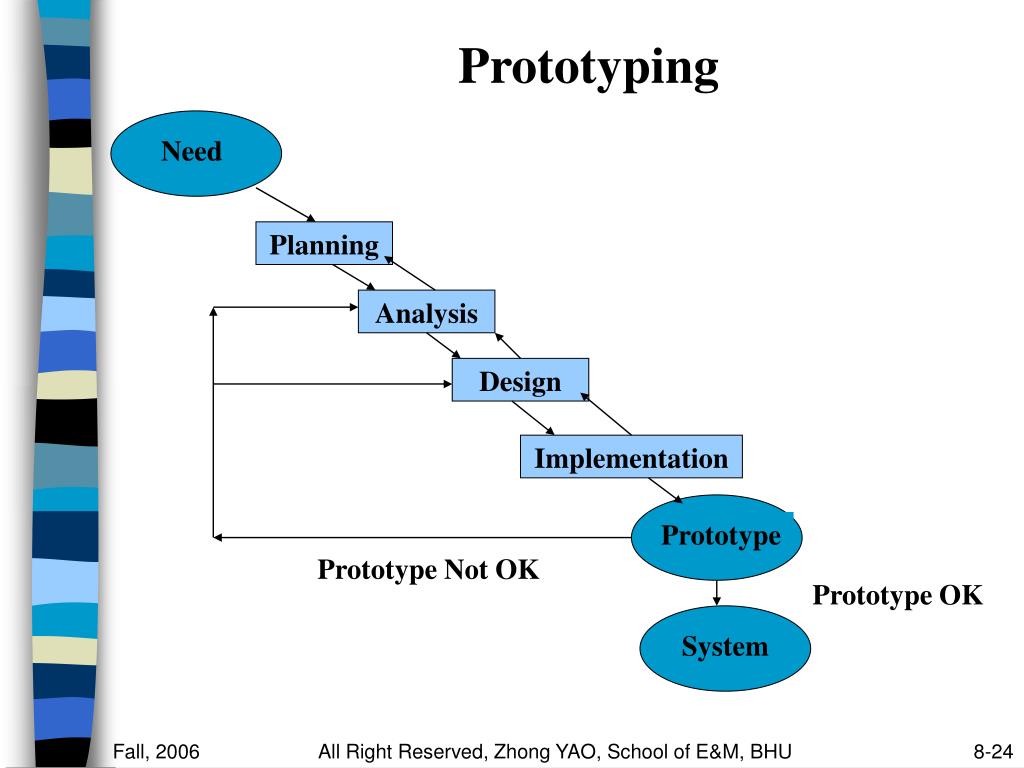 Prototyping

Need

Planning

Analysis

Design

Implementation

Prototype

Prototype Not OK

Prototype OK

System

Fall, 2006

All Right Reserved, Zhong YAO, School of E&M, BHU

8-24